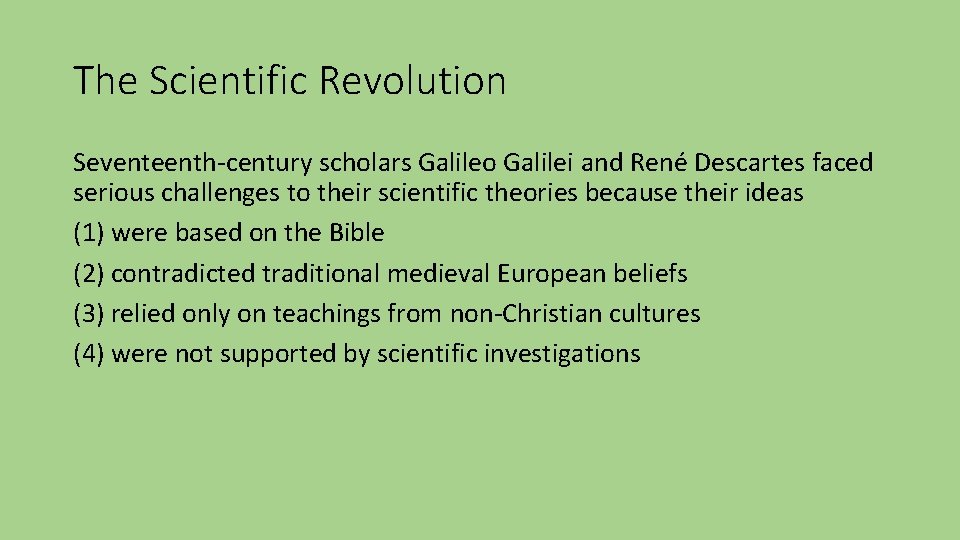 The Scientific Revolution

Seventeenth-century scholars Galileo Galilei and René Descartes faced serious challenges to their scientific theories because their ideas

(1) were based on the Bible

(2) contradicted traditional medieval European beliefs

(3) relied only on teachings from non-Christian cultures

(4) were not supported by scientific investigations